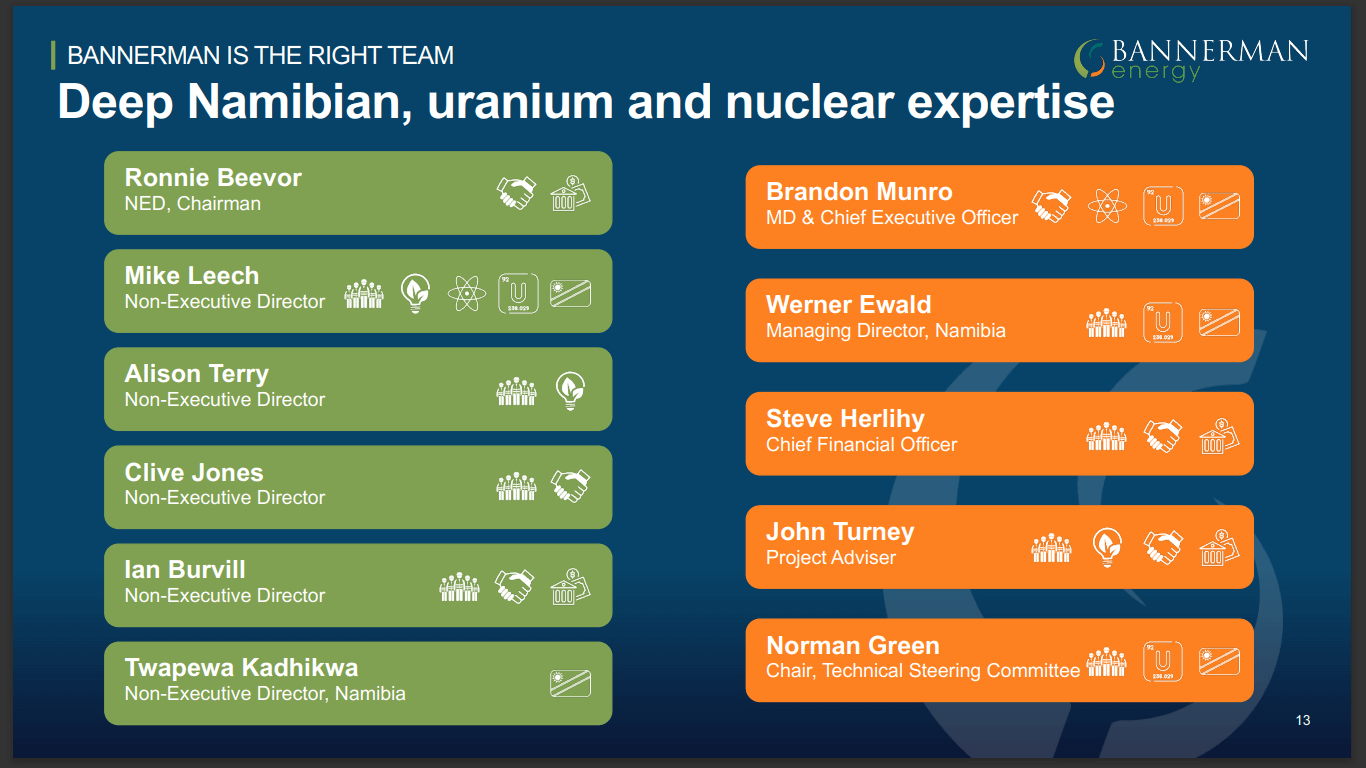 BANNERMAN IS THE RIGHT TEAM

BANNERMAN energy

Deep Namibian, uranium and nuclear expertise

Ronnie Beevor
NED, Chairman

Mike Leech
Non-Executive Director

92 U 238.029

Alison Terry
Non-Executive Director

Clive Jones
Non-Executive Director

Ian Burvill
Non-Executive Director

Twapewa Kadhikwa
Non-Executive Director, Namibia

Brandon Munro
MD & Chief Executive Officer

92 U 238.029

Werner Ewald
Managing Director, Namibia

92 U 238.029

Steve Herlihy
Chief Financial Officer

John Turney
Project Adviser

Norman Green
Chair, Technical Steering Committee

92 U 238.029

13